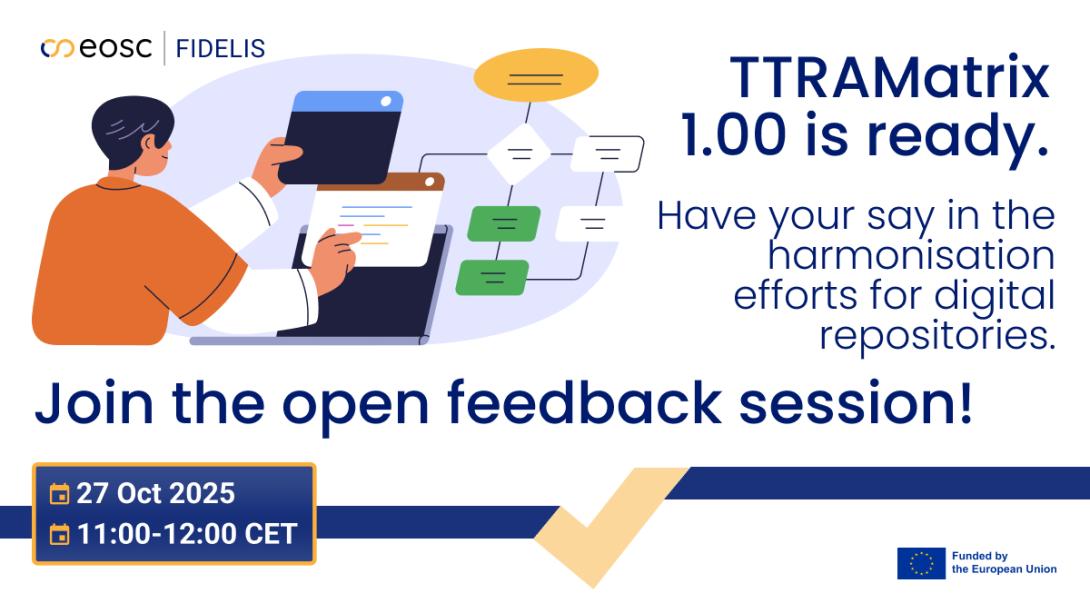 eosc | FIDELIS

TTRAMatrix 1.00 is ready.

Have your say in the harmonisation efforts for digital repositories.

Join the open feedback session!

27 Oct 2025
11:00-12:00 CET

Funded by the European Union